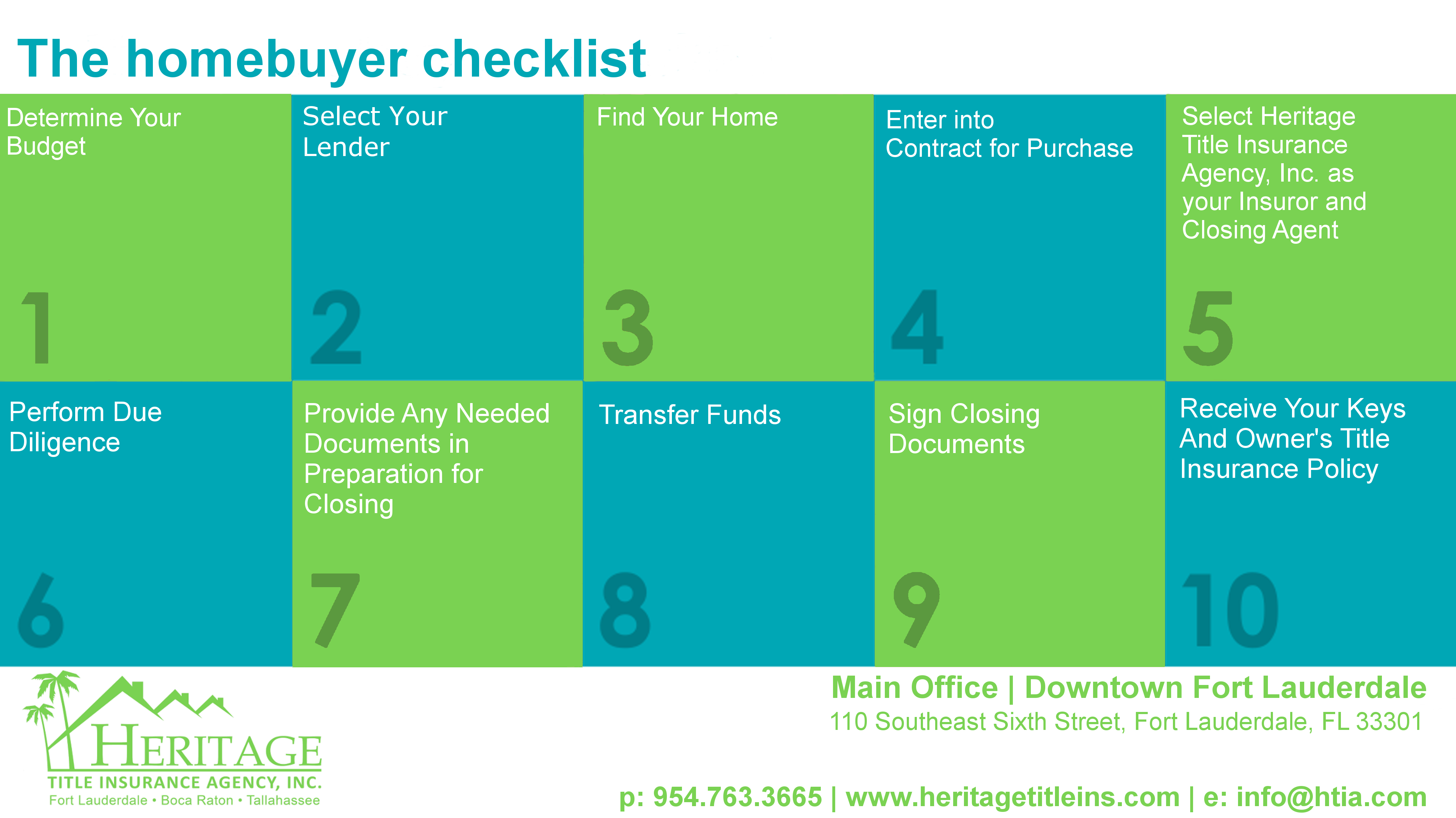 The homebuyer checklist

Determine Your Budget

1

Select Your Lender

2

Find Your Home

3

Enter into Contract for Purchase

4

Select Heritage Title Insurance Agency, Inc. as your Insuror and Closing Agent

5

Perform Due Diligence

6

Provide Any Needed Documents in Preparation for Closing

7

Transfer Funds

8

Sign Closing Documents

9

Receive Your Keys And Owner's Title Insurance Policy

10

HERITAGE
TITLE INSURANCE AGENCY, INC.
Fort Lauderdale • Boca Raton • Tallahassee

Main Office | Downtown Fort Lauderdale
110 Southeast Sixth Street, Fort Lauderdale, FL 33301

p: 954.763.3665 | www.heritagetitleins.com | e: info@htia.com